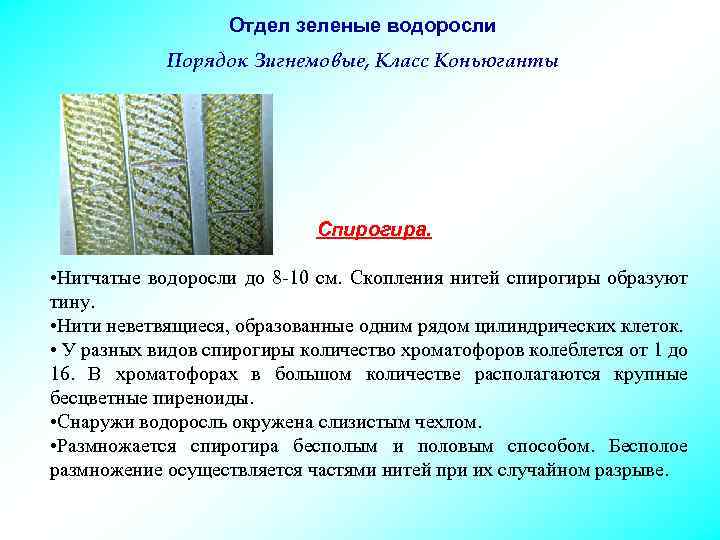 Отдел зеленые водоросли

Порядок Зигнемовые, Класс Коньюганты

Спирогира.

•Нитчатые водоросли до 8-10 см. Скопления нитей спирогиры образуют тину.
•Нити неветвящиеся, образованные одним рядом цилиндрических клеток.
• У разных видов спирогиры количество хроматофоров колеблется от 1 до 16. В хроматофорах в большом количестве располагаются крупные бесцветные пиреноиды.
•Снаружи водоросль окружена слизистым чехлом.
•Размножается спирогира бесполым и половым способом. Бесполое размножение осуществляется частями нитей при их случайном разрыве.